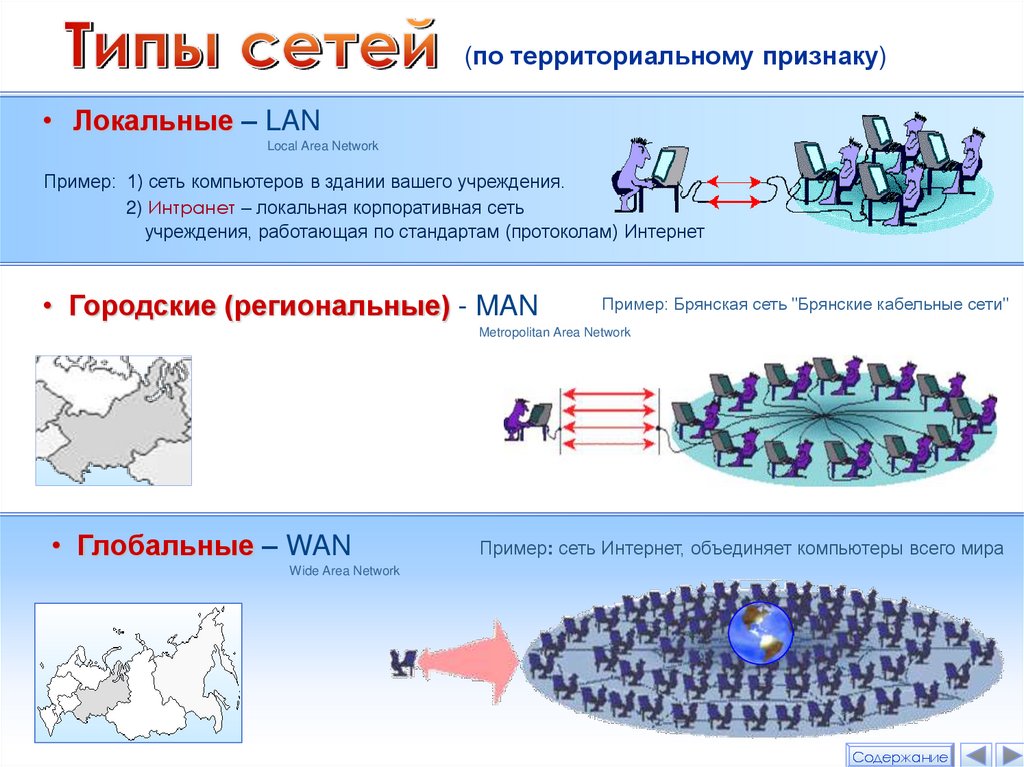 Типы сетей (по территориальному признаку)

• Локальные – LAN
Local Area Network

Пример: 1) сеть компьютеров в здании вашего учреждения.
2) Интранет – локальная корпоративная сеть учреждения, работающая по стандартам (протоколам) Интернет

• Городские (региональные) - MAN
Metropolitan Area Network

Пример: Брянская сеть "Брянские кабельные сети"

• Глобальные – WAN
Wide Area Network

Пример: сеть Интернет, объединяет компьютеры всего мира

Содержание